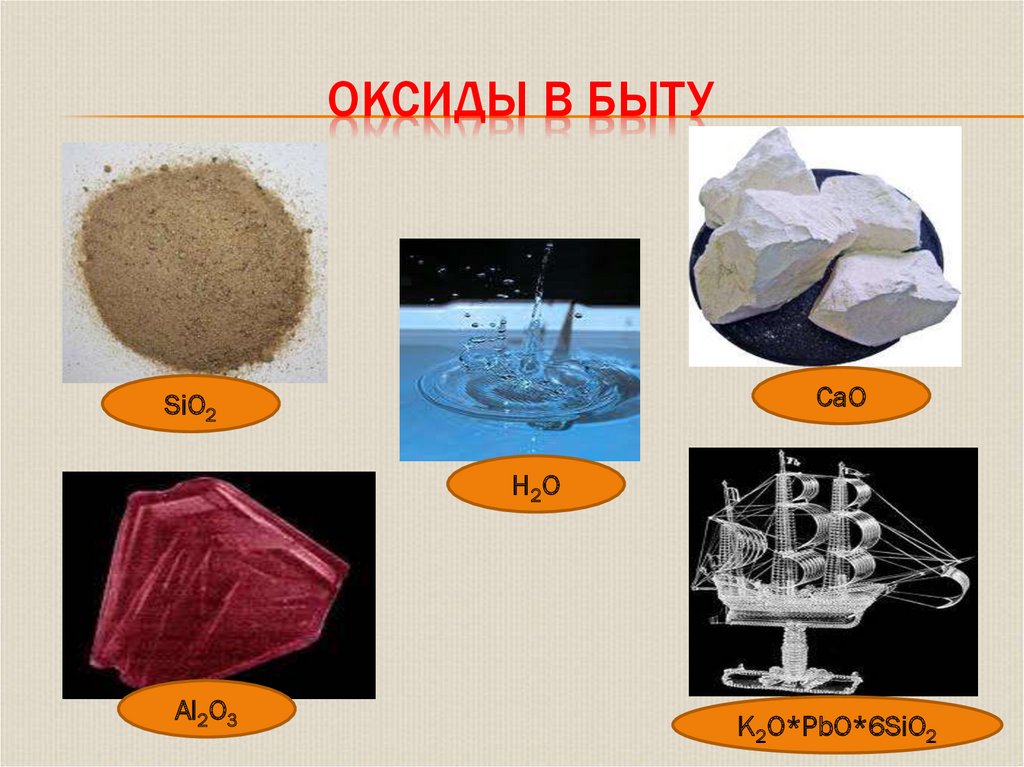 ОКСИДЫ В БЫТУ

$SiO_2$

$H_2O$

$CaO$

$Al_2O_3$

$K_2O*PbO*6SiO_2$